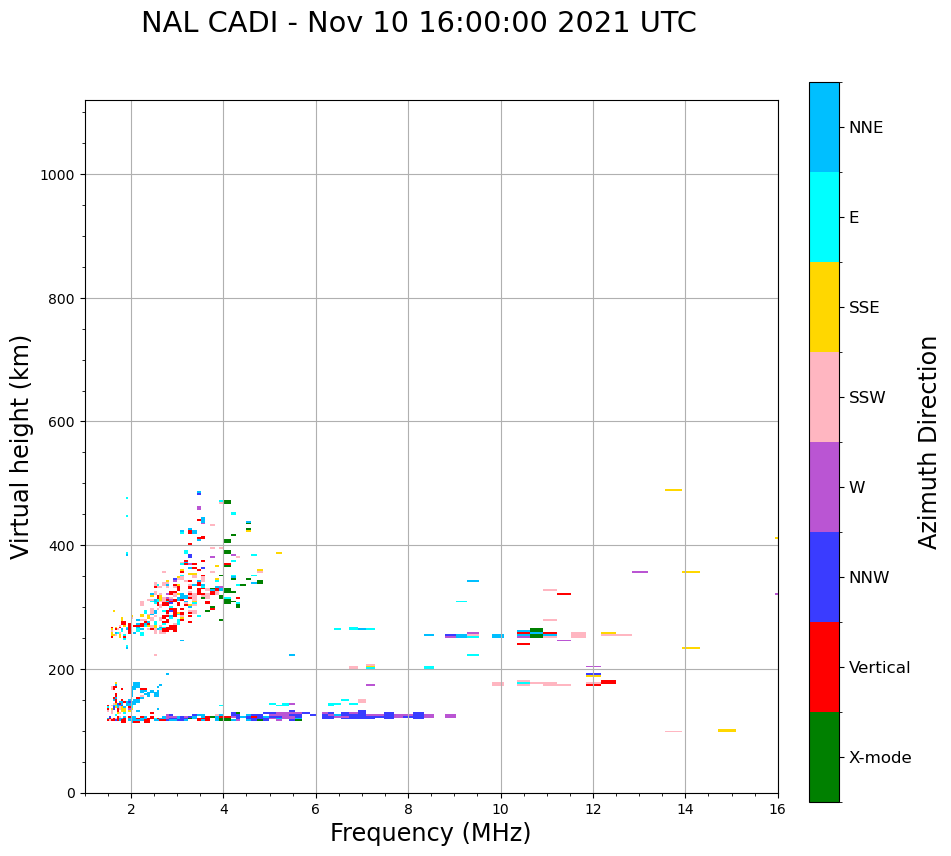 NAL CADI - Nov 10 16:00:00 2021 UTC

Virtual height (km)

1000
800
600
400
200
0

2
4
6
8
10
12
14
16

Frequency (MHz)

NNE
E
SSE
SSW
W
NNW
Vertical
X-mode

Azimuth Direction